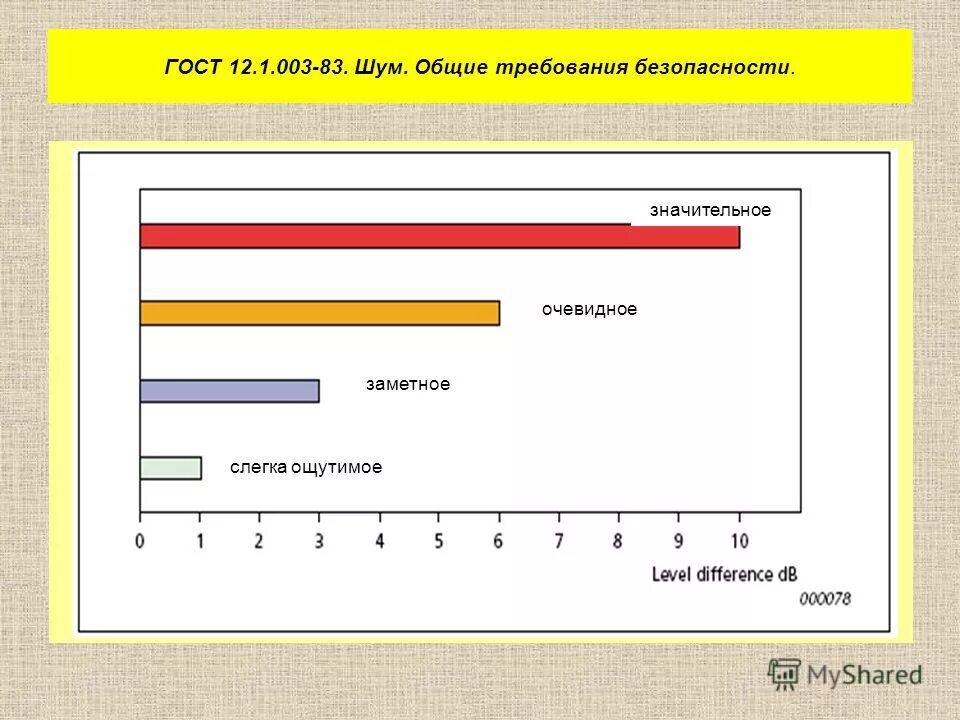 ГОСТ 12.1.003-83. Шум. Общие требования безопасности.

значительное

очевидное

заметное

слегка ощутимое

0 1 2 3 4 5 6 7 8 9 10

Level difference dB

000078

MyShared